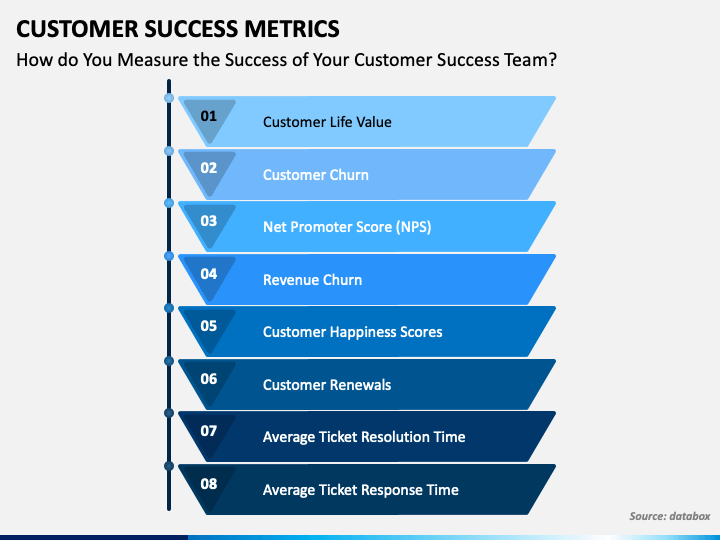 CUSTOMER SUCCESS METRICS

How do You Measure the Success of Your Customer Success Team?

01 Customer Life Value

02 Customer Churn

03 Net Promoter Score (NPS)

04 Revenue Churn

05 Customer Happiness Scores

06 Customer Renewals

07 Average Ticket Resolution Time

08 Average Ticket Response Time

Source: databox